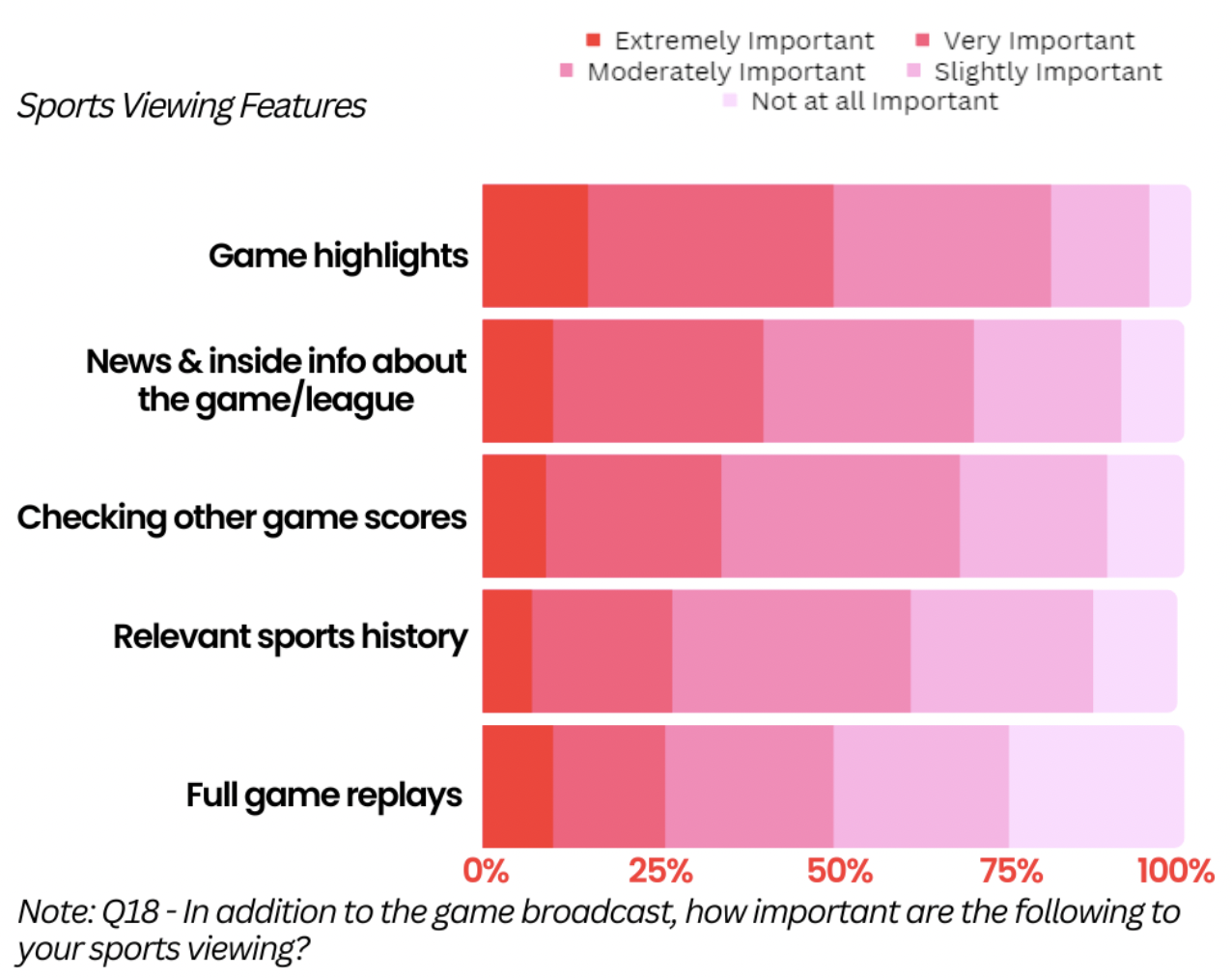 Sports Viewing Features

Extremely Important
Very Important
Moderately Important
Slightly Important
Not at all Important

Game highlights

News & inside info about the game/league

Checking other game scores

Relevant sports history

Full game replays

0%
25%
50%
75%
100%

Note: Q18 - In addition to the game broadcast, how important are the following to your sports viewing?